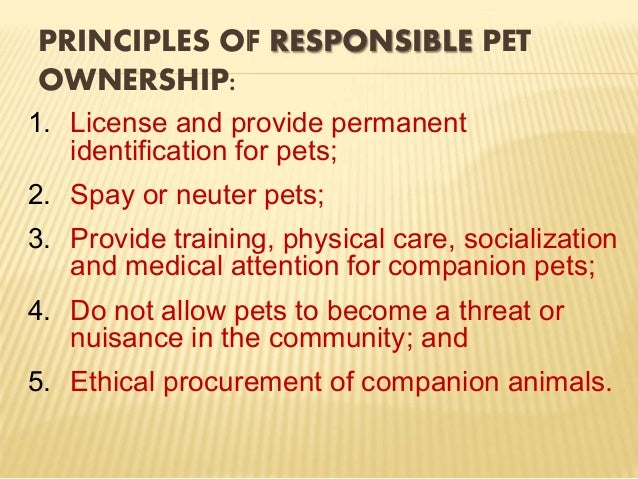 PRINCIPLES OF RESPONSIBLE PET OWNERSHIP:

1. License and provide permanent identification for pets;
2. Spay or neuter pets;
3. Provide training, physical care, socialization and medical attention for companion pets;
4. Do not allow pets to become a threat or nuisance in the community; and
5. Ethical procurement of companion animals.